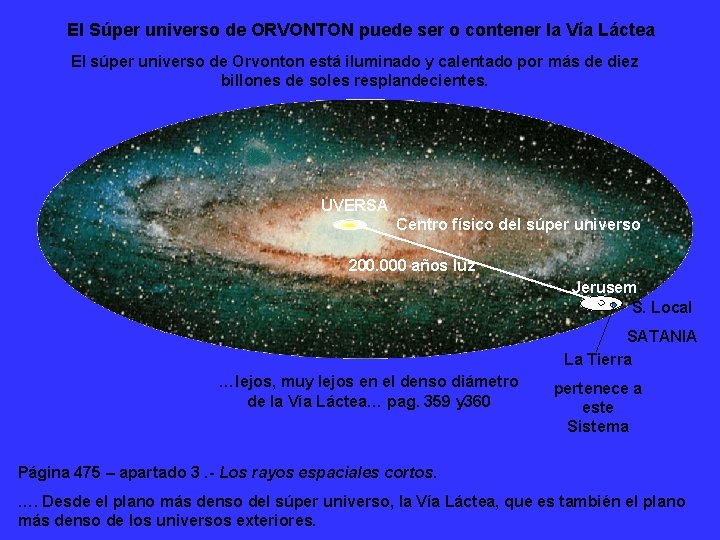 El Súper universo de ORVONTON puede ser o contener la Vía Láctea

El súper universo de Orvonton está iluminado y calentado por más de diez billones de soles resplandecientes.

UVERSA

Centro físico del súper universo

200.000 años luz

Jerusem

S. Local

SATANIA

La Tierra pertenece a este Sistema

...lejos, muy lejos en el denso diámetro de la Vía Láctea... pag. 359 y360

Página 475 – apartado 3 .- Los rayos espaciales cortos.

.... Desde el plano más denso del súper universo, la Vía Láctea, que es también el plano más denso de los universos exteriores.